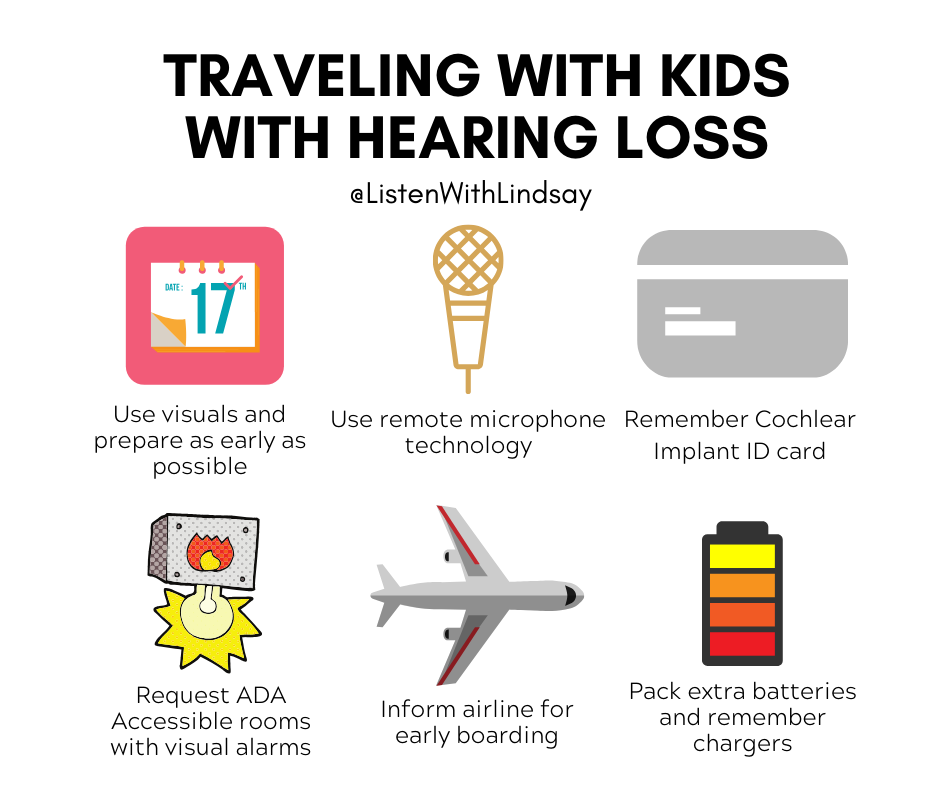 TRAVELING WITH KIDS WITH HEARING LOSS

@ListenWithLindsay

DATE : 17 TH

Use visuals and prepare as early as possible

Use remote microphone technology

Remember Cochlear Implant ID card

Request ADA Accessible rooms with visual alarms

Inform airline for early boarding

Pack extra batteries and remember chargers